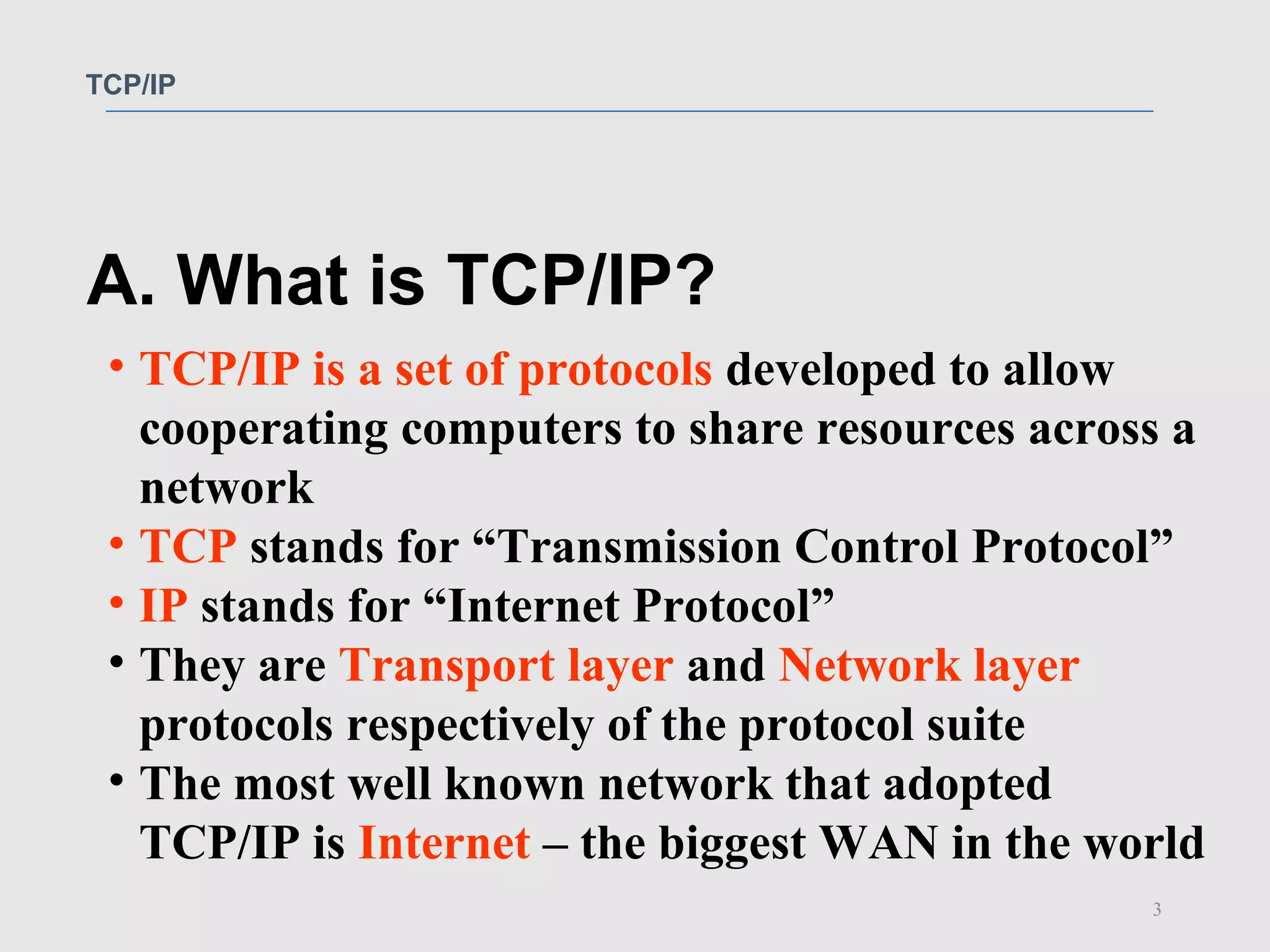 TCP/IP

A. What is TCP/IP?

• TCP/IP is a set of protocols developed to allow cooperating computers to share resources across a network
• TCP stands for “Transmission Control Protocol”
• IP stands for “Internet Protocol”
• They are Transport layer and Network layer protocols respectively of the protocol suite
• The most well known network that adopted TCP/IP is Internet – the biggest WAN in the world

3